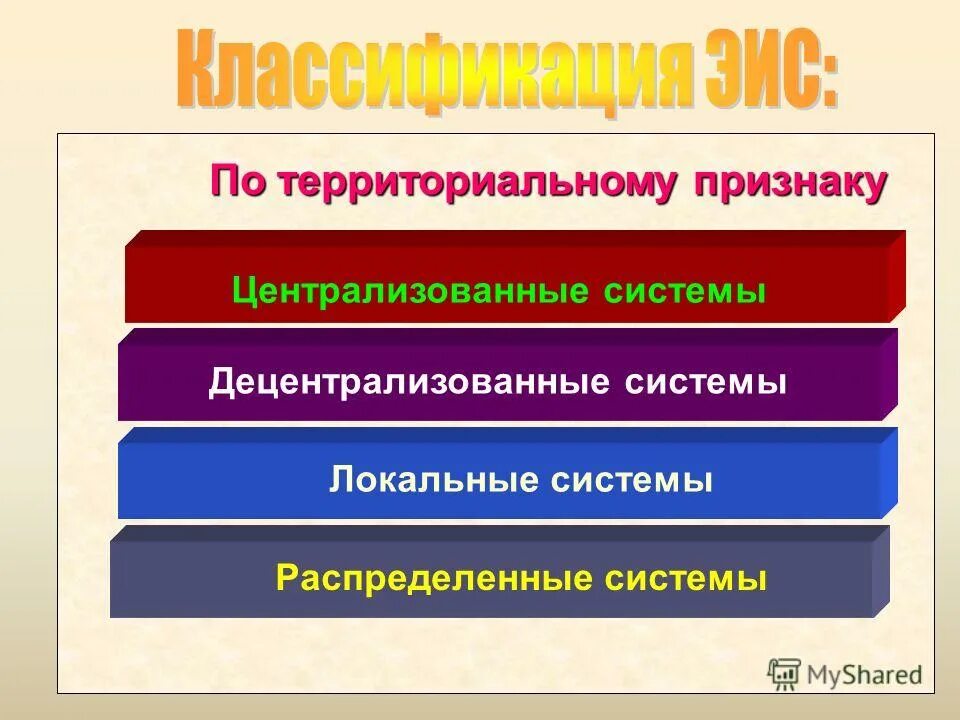 Классификация ЭИС:

По территориальному признаку

Централизованные системы

Децентрализованные системы

Локальные системы

Распределенные системы

MyShared